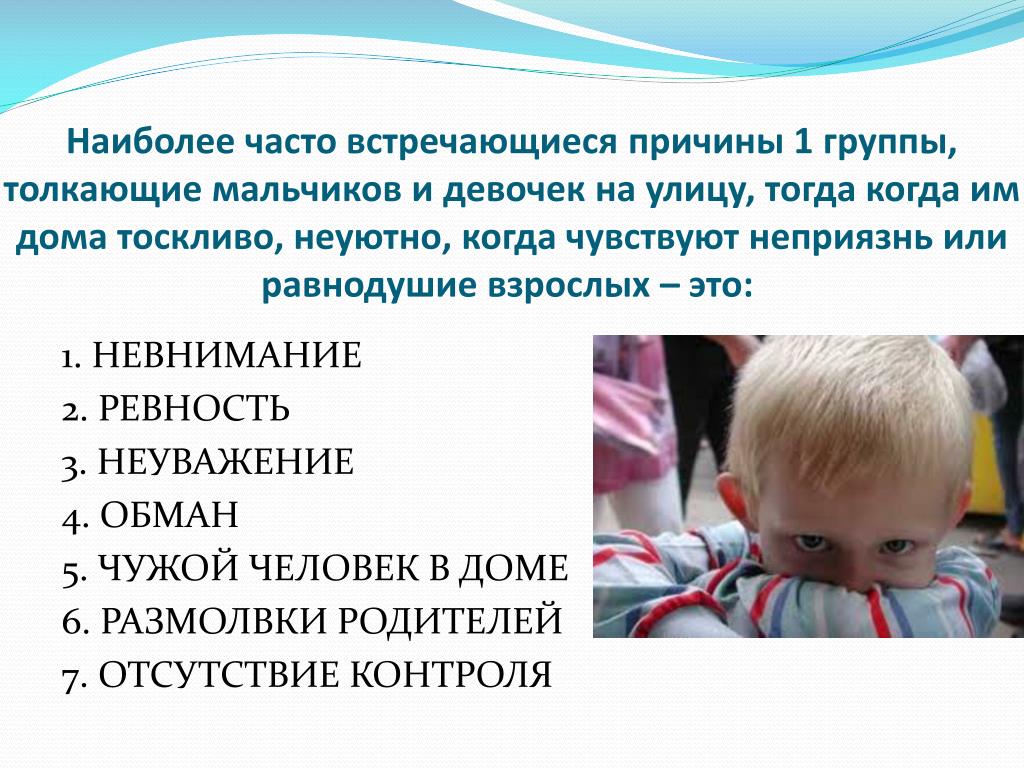 Наиболее часто встречающиеся причины 1 группы, толкающие мальчиков и девочек на улицу, тогда когда им дома тоскливо, неуютно, когда чувствуют неприязнь или равнодушие взрослых – это:

1. НЕВНИМАНИЕ
2. РЕВНОСТЬ
3. НЕУВАЖЕНИЕ
4. ОБМАН
5. ЧУЖОЙ ЧЕЛОВЕК В ДОМЕ
6. РАЗМОЛВКИ РОДИТЕЛЕЙ
7. ОТСУТСТВИЕ КОНТРОЛЯ